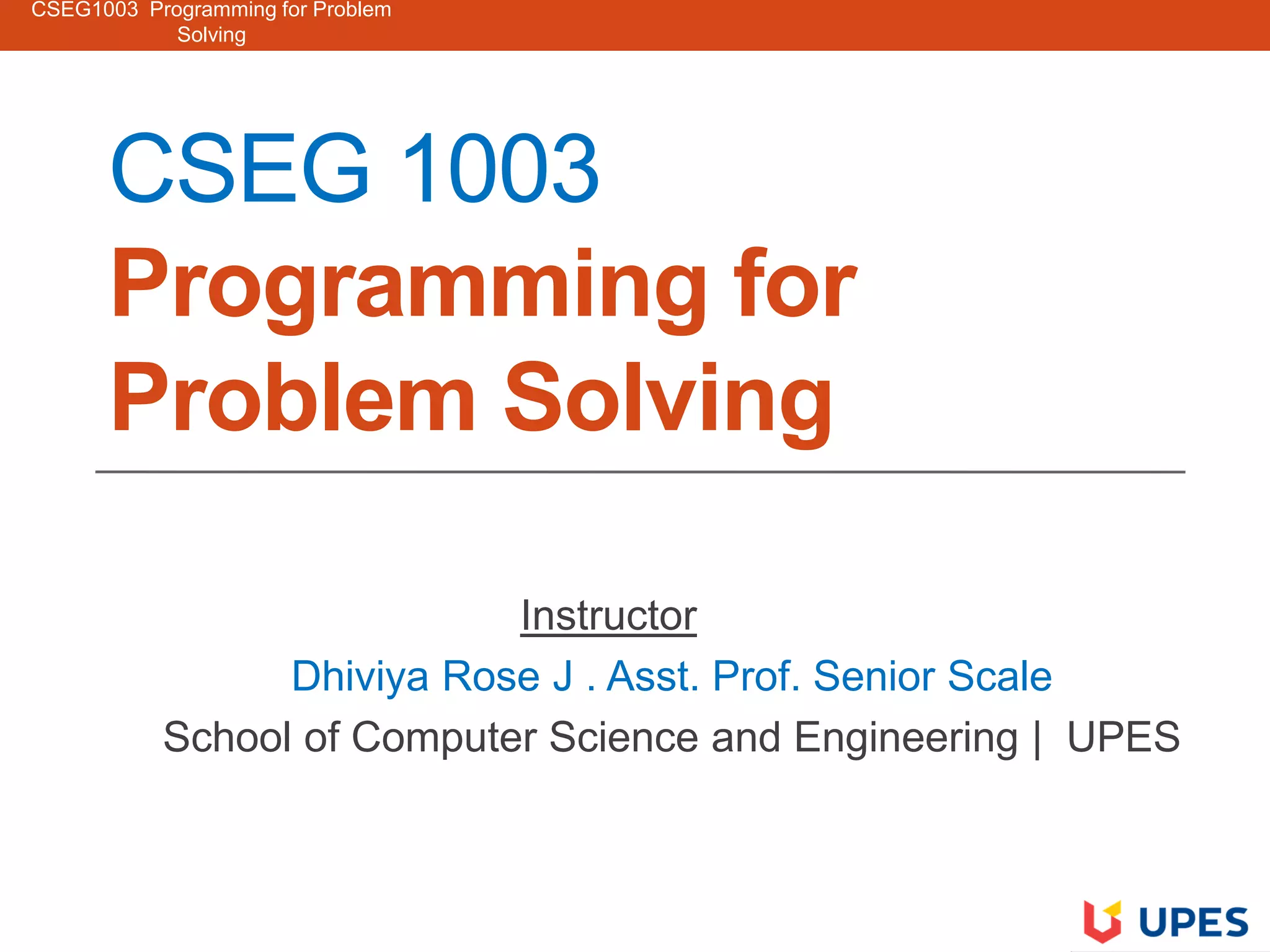 CSEG1003 Programming for Problem Solving

CSEG 1003
Programming for Problem Solving

Instructor

Dhiviya Rose J . Asst. Prof. Senior Scale

School of Computer Science and Engineering | UPES

UPES